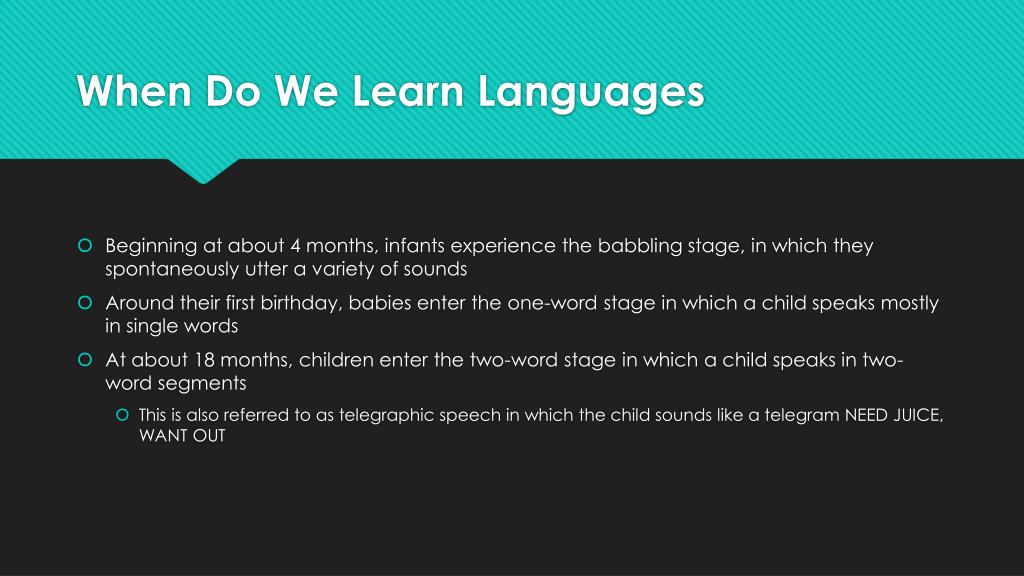 When Do We Learn Languages

Beginning at about 4 months, infants experience the babbling stage, in which they spontaneously utter a variety of sounds

Around their first birthday, babies enter the one-word stage in which a child speaks mostly in single words

At about 18 months, children enter the two-word stage in which a child speaks in two-word segments

This is also referred to as telegraphic speech in which the child sounds like a telegram NEED JUICE, WANT OUT